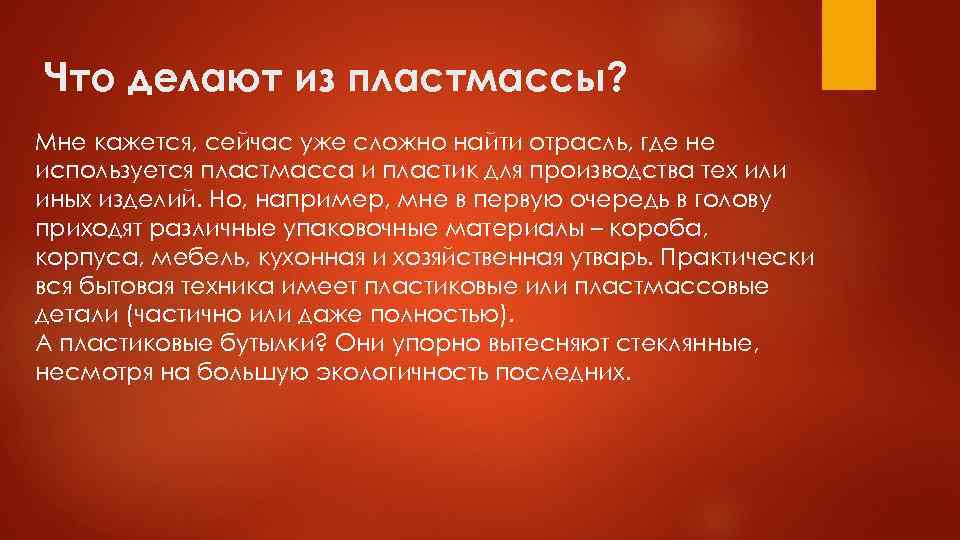 Что делают из пластмассы?

Мне кажется, сейчас уже сложно найти отрасль, где не используется пластмасса и пластик для производства тех или иных изделий. Но, например, мне в первую очередь в голову приходят различные упаковочные материалы – короба, корпуса, мебель, кухонная и хозяйственная утварь. Практически вся бытовая техника имеет пластиковые или пластмассовые детали (частично или даже полностью).
А пластиковые бутылки? Они упорно вытесняют стеклянные, несмотря на большую экологичность последних.